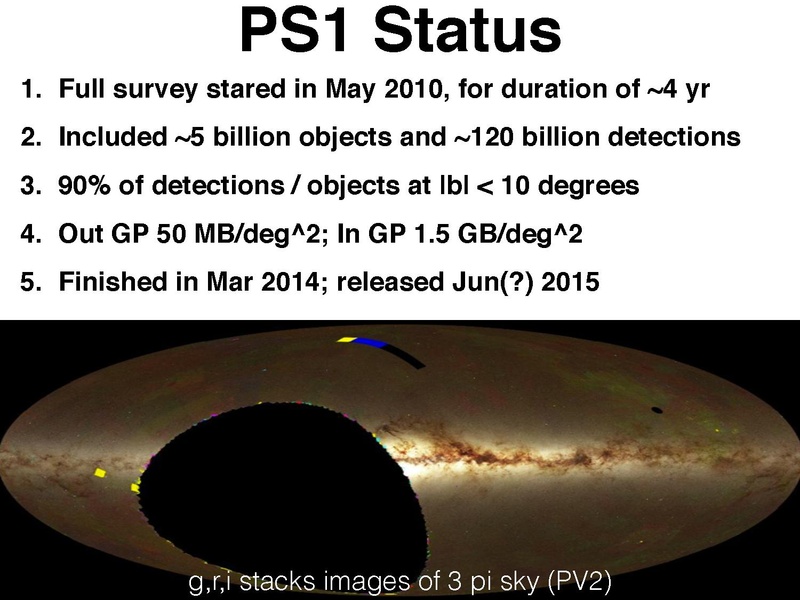 PS1 Status

1. Full survey stared in May 2010, for duration of ~4 yr

2. Included ~5 billion objects and ~120 billion detections

3. 90% of detections / objects at |b| < 10 degrees

4. Out GP 50 MB/deg^2; In GP 1.5 GB/deg^2

5. Finished in Mar 2014; released Jun(?) 2015

g,r,i stacks images of 3 pi sky (PV2)